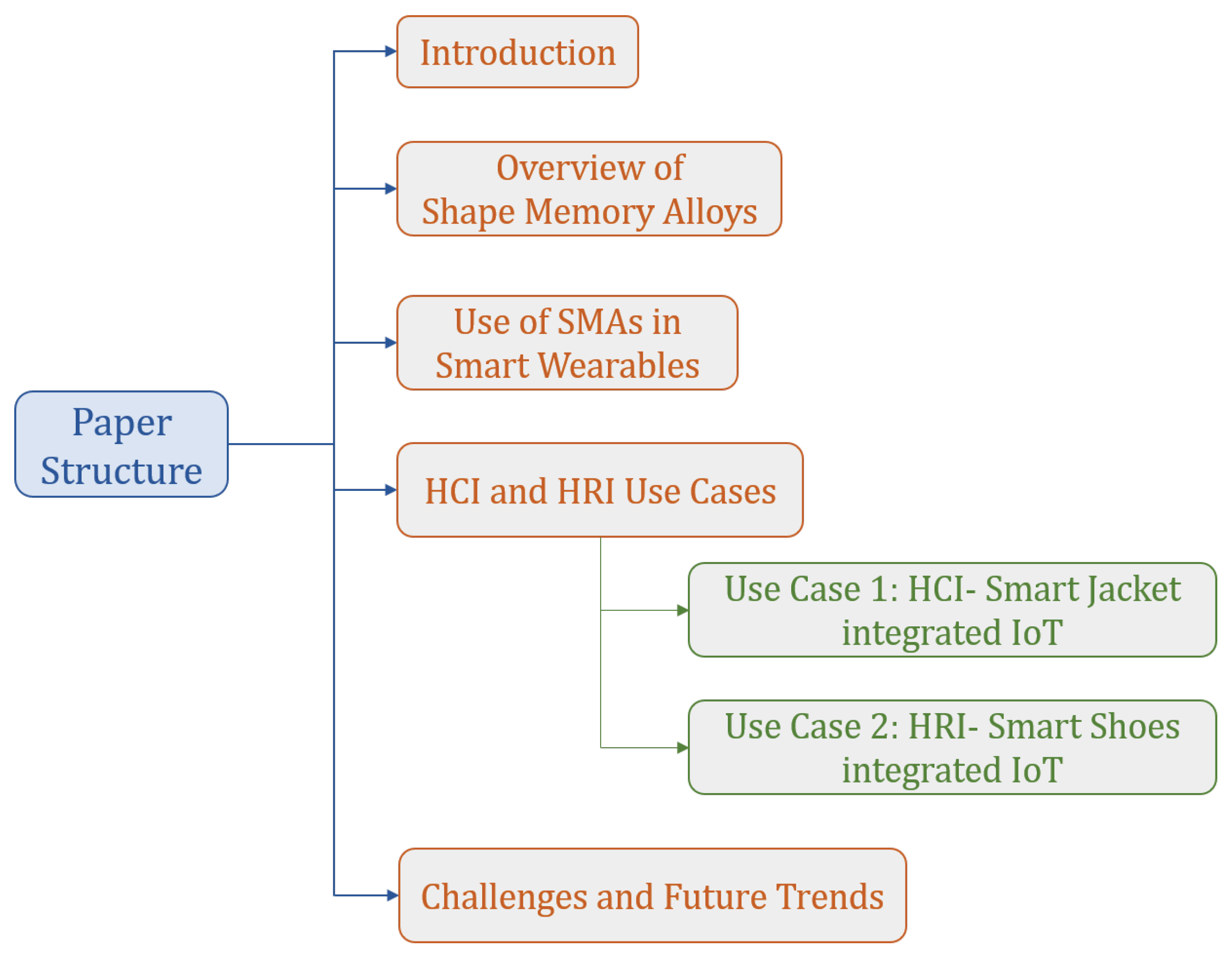 Paper Structure

Introduction

Overview of Shape Memory Alloys

Use of SMAs in Smart Wearables

HCI and HRI Use Cases

Use Case 1: HCI- Smart Jacket integrated IoT

Use Case 2: HRI- Smart Shoes integrated IoT

Challenges and Future Trends